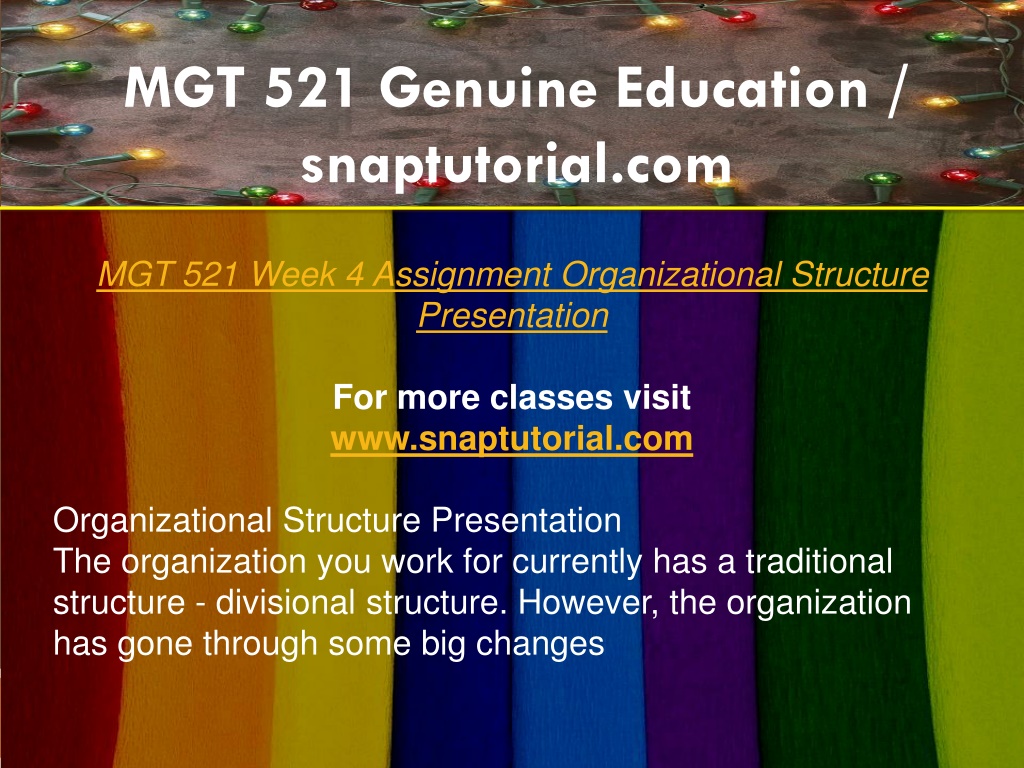 MGT 521 Genuine Education / snaptutorial.com

MGT 521 Week 4 Assignment Organizational Structure Presentation

For more classes visit
www.snaptutorial.com

Organizational Structure Presentation
The organization you work for currently has a traditional structure - divisional structure. However, the organization has gone through some big changes